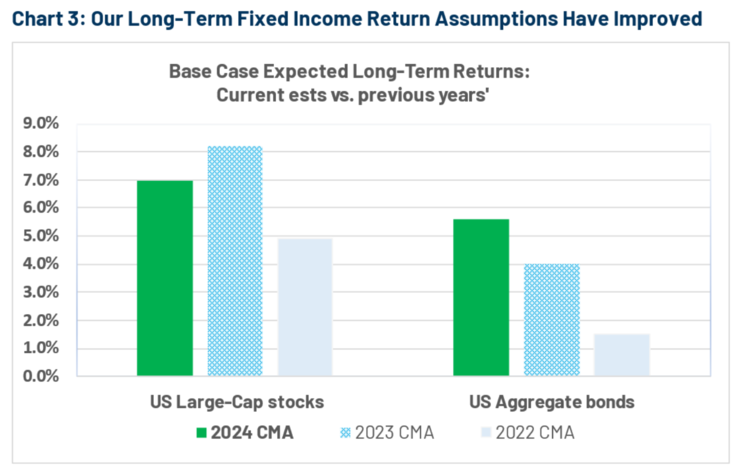 Chart 3: Our Long-Term Fixed Income Return Assumptions Have Improved

Base Case Expected Long-Term Returns:
Current ests vs. previous years'

9.0%
8.0%
7.0%
6.0%
5.0%
4.0%
3.0%
2.0%
1.0%
0.0%

US Large-Cap stocks
US Aggregate bonds

2024 CMA
2023 CMA
2022 CMA